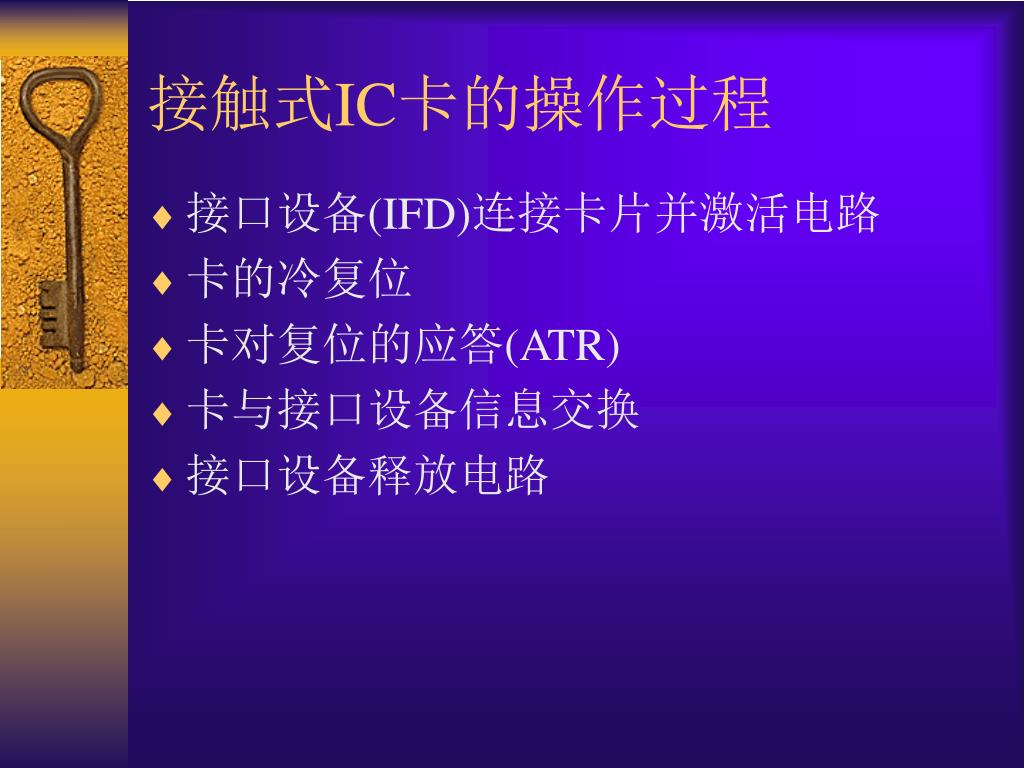 接触式IC卡的操作过程

♦ 接口设备(IFD)连接卡片并激活电路
♦ 卡的冷复位
♦ 卡对复位的应答(ATR)
♦ 卡与接口设备信息交换
♦ 接口设备释放电路